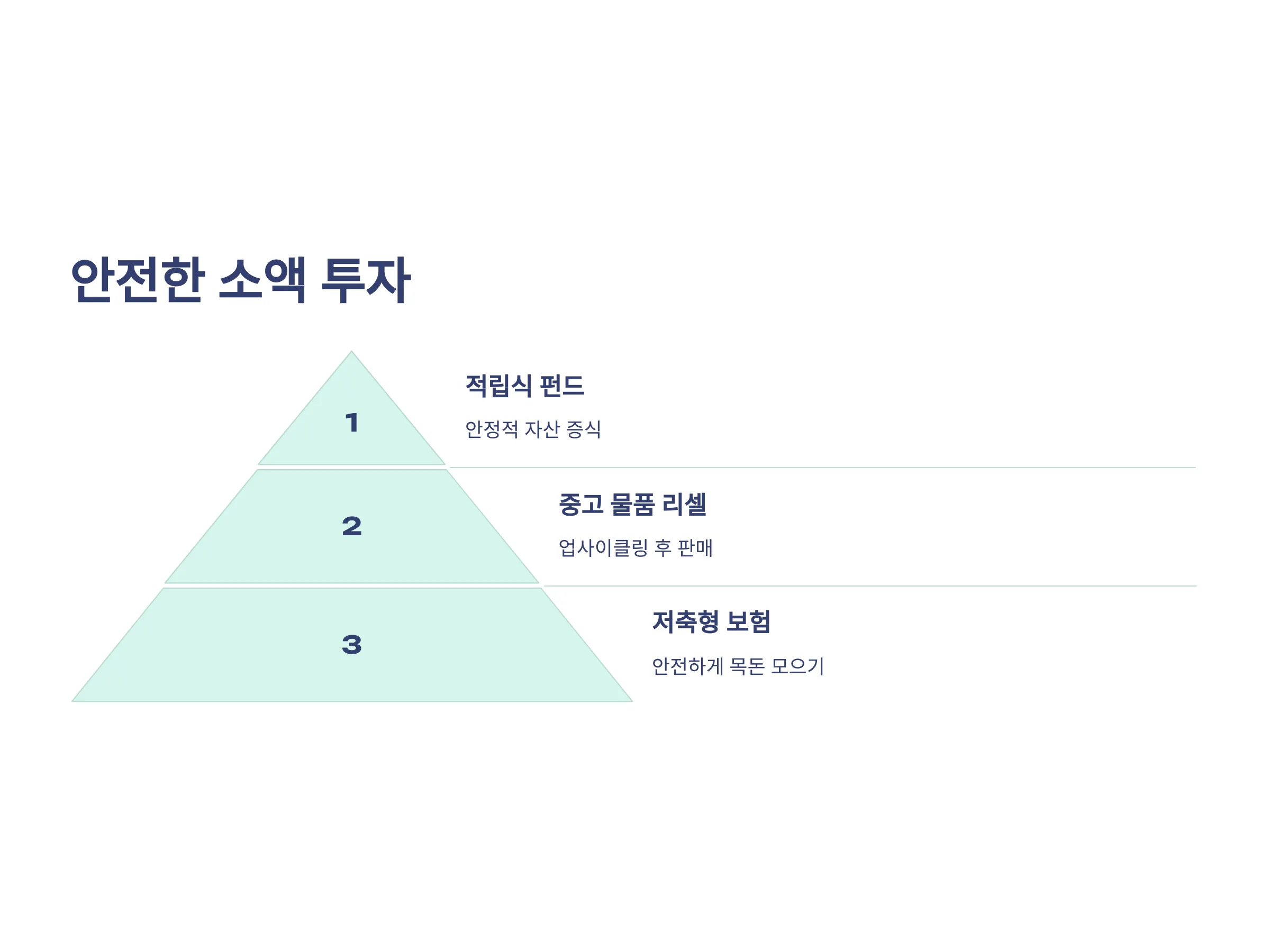 안전한 소액 투자

1

적립식 펀드

안정적 자산 증식

2

중고 물품 리셀

업사이클링 후 판매

3

저축형 보험

안전하게 목돈 모으기